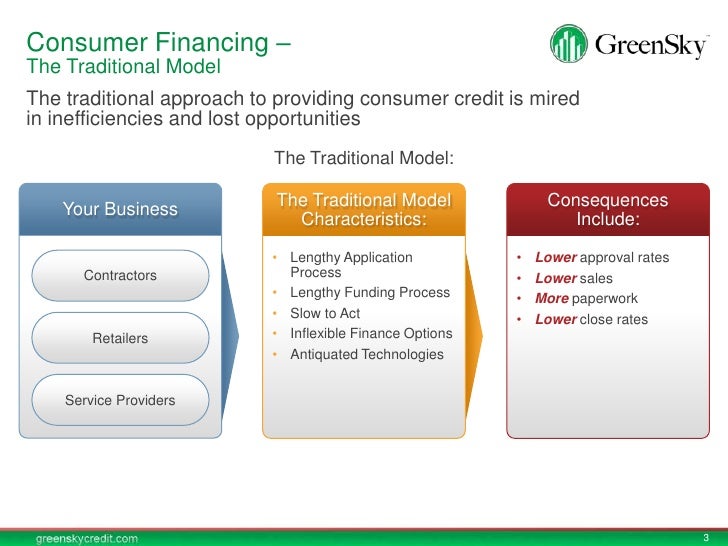 Consumer Financing –
The Traditional Model

GreenSky

The traditional approach to providing consumer credit is mired in inefficiencies and lost opportunities

The Traditional Model:

Your Business

Contractors

Retailers

Service Providers

The Traditional Model Characteristics:

• Lengthy Application Process
• Lengthy Funding Process
• Slow to Act
• Inflexible Finance Options
• Antiquated Technologies

Consequences Include:

• Lower approval rates
• Lower sales
• More paperwork
• Lower close rates

greenskycredit.com

3